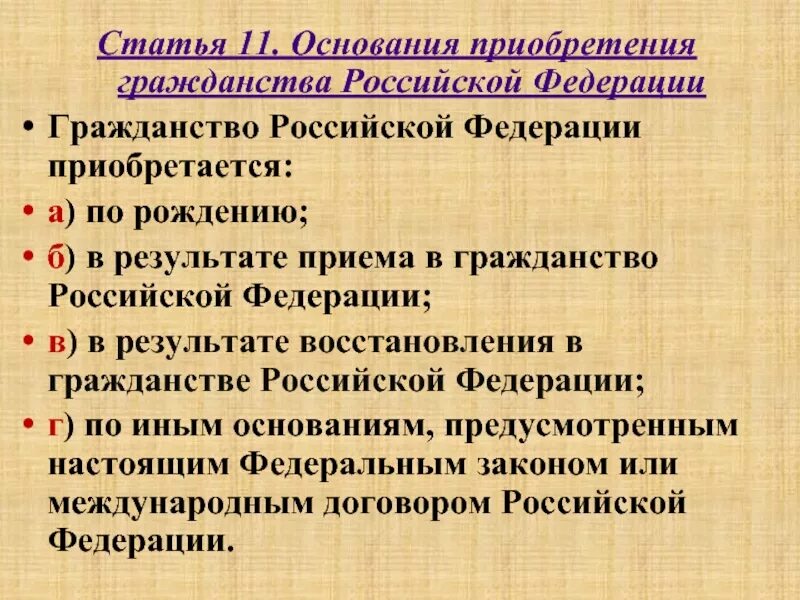 Статья 11. Основания приобретения гражданства Российской Федерации

• Гражданство Российской Федерации приобретается:

• а) по рождению;

• б) в результате приема в гражданство Российской Федерации;

• в) в результате восстановления в гражданстве Российской Федерации;

• г) по иным основаниям, предусмотренным настоящим Федеральным законом или международным договором Российской Федерации.